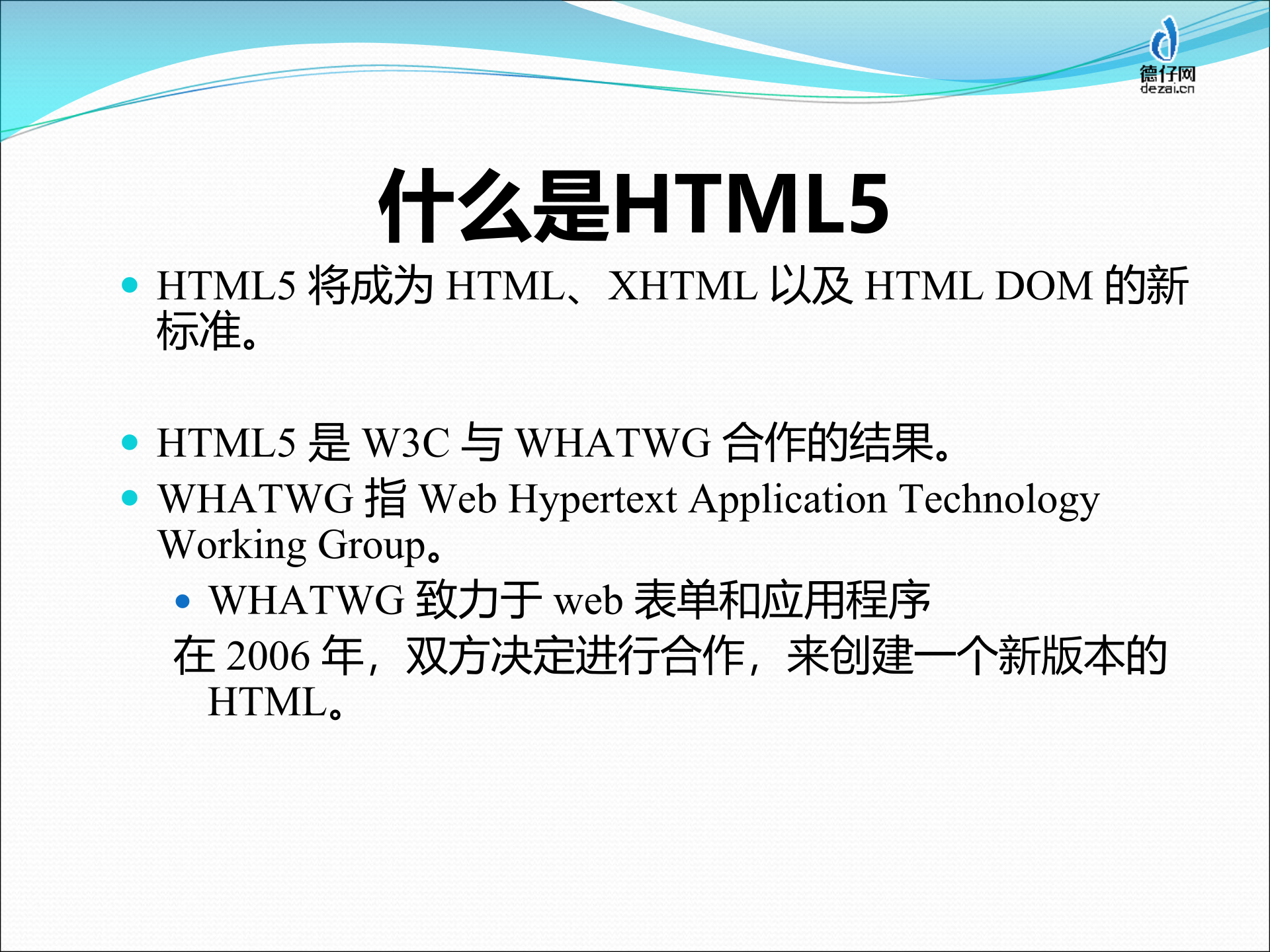 德仔网
dezai.cn

什么是HTML5

HTML5 将成为 HTML、XHTML 以及 HTML DOM 的新标准。

HTML5 是 W3C 与 WHATWG 合作的结果。

WHATWG 指 Web Hypertext Application Technology Working Group。

WHATWG 致力于 web 表单和应用程序

在 2006 年，双方决定进行合作，来创建一个新版本的 HTML。